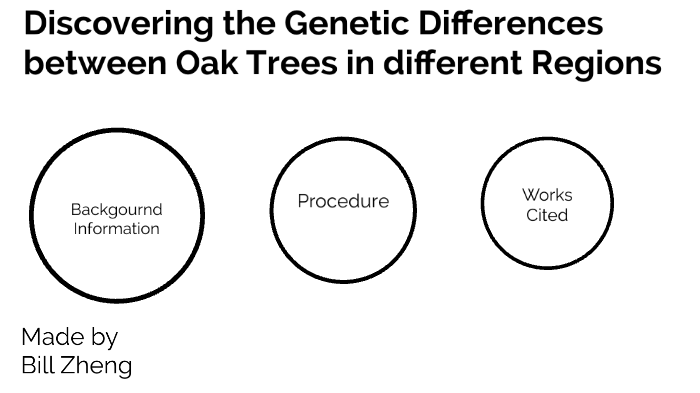 Discovering the Genetic Differences between Oak Trees in different Regions

Backgournd Information

Procedure

Works Cited

Made by
Bill Zheng